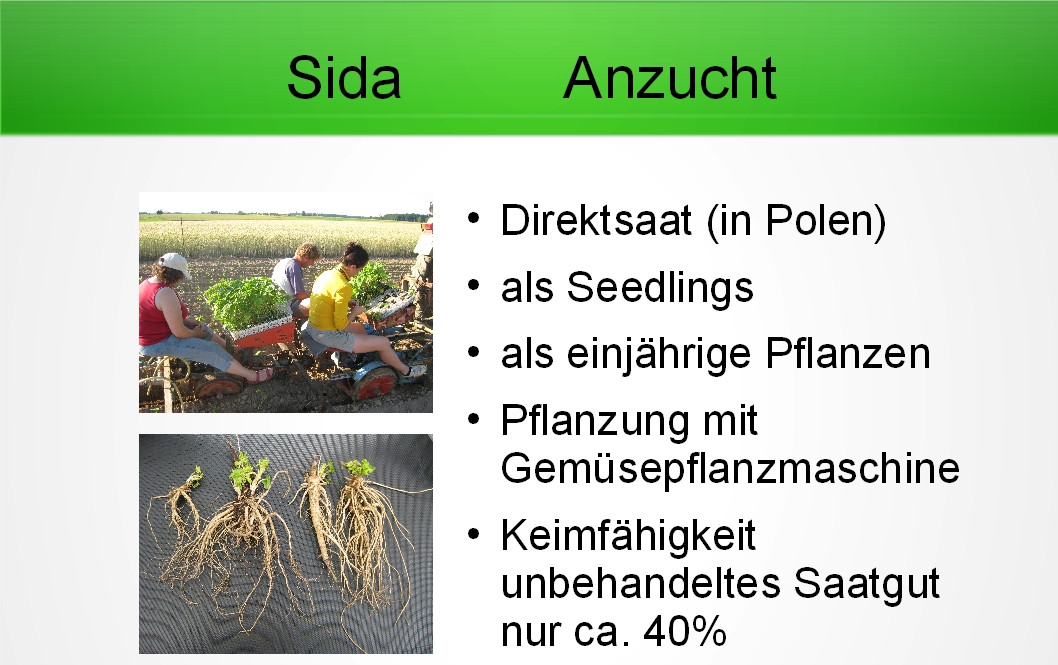 Sida Anzucht

• Direktsaat (in Polen)
• als Seedlings
• als einjährige Pflanzen
• Pflanzung mit Gemüsepflanzmaschine
• Keimfähigkeit unbehandeltes Saatgut nur ca. 40%